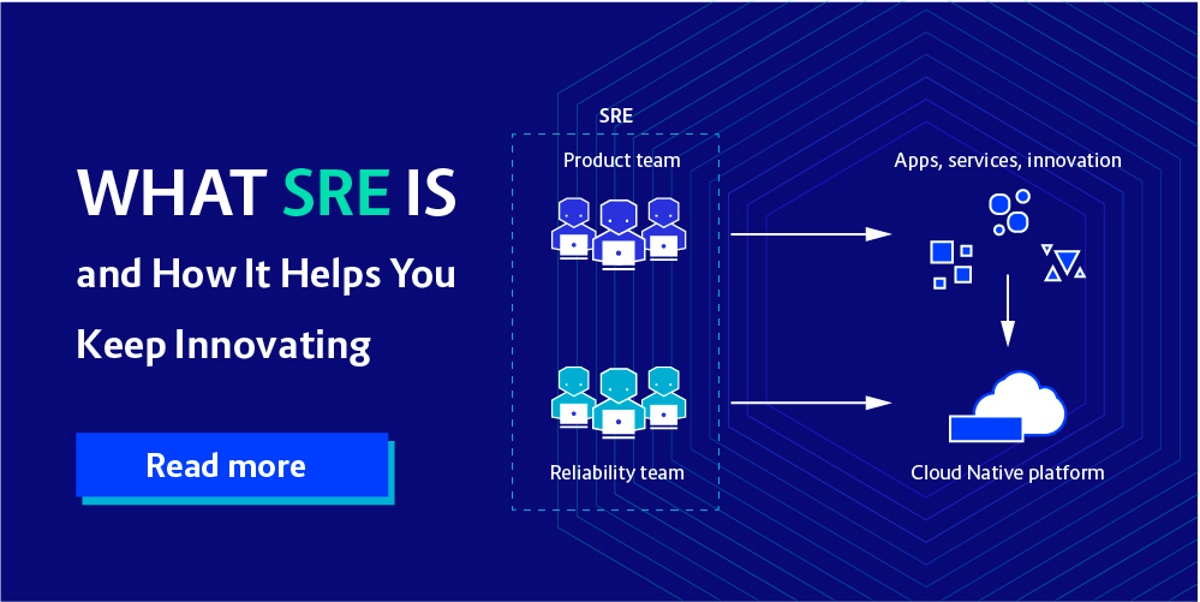 WHAT SRE IS
and How It Helps You Keep Innovating

Read more

SRE

Product team

Reliability team

Apps, services, innovation

Cloud Native platform